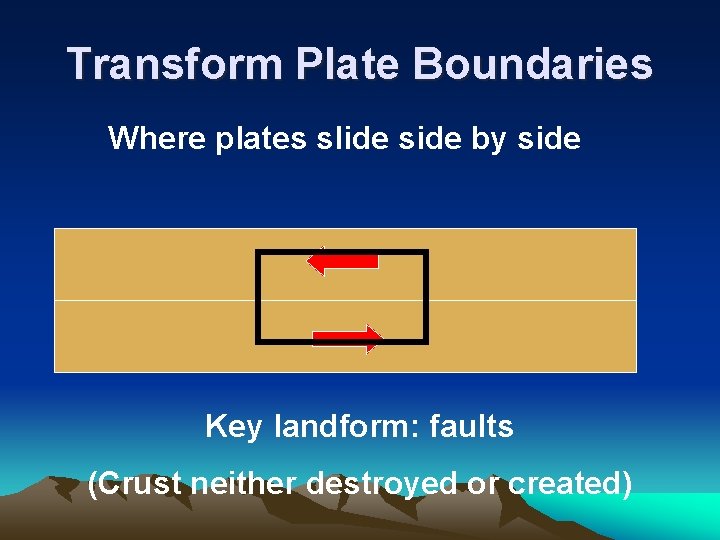 Transform Plate Boundaries

Where plates slide side by side

Key landform: faults

(Crust neither destroyed or created)